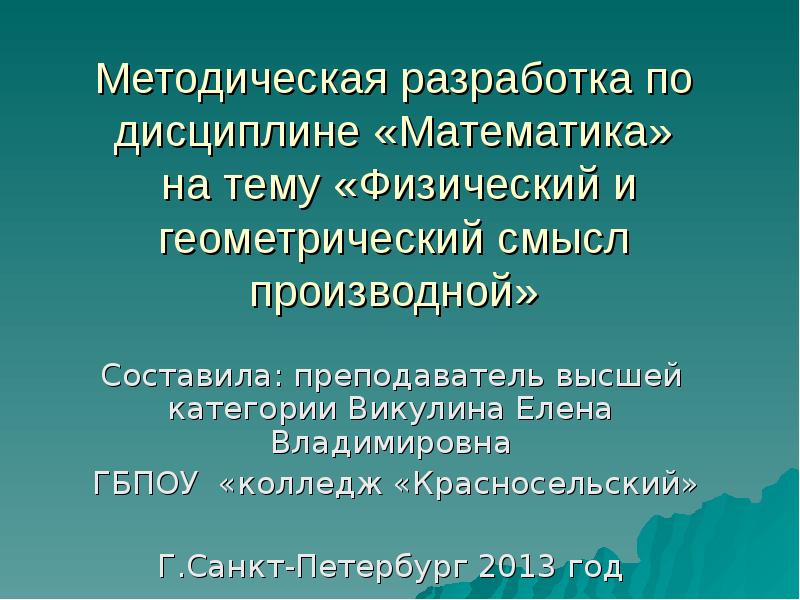 Методическая разработка по дисциплине «Математика» на тему «Физический и геометрический смысл производной»

Составила: преподаватель высшей категории Викулина Елена Владимировна

ГБПОУ «колледж «Красносельский»

Г.Санкт-Петербург 2013 год